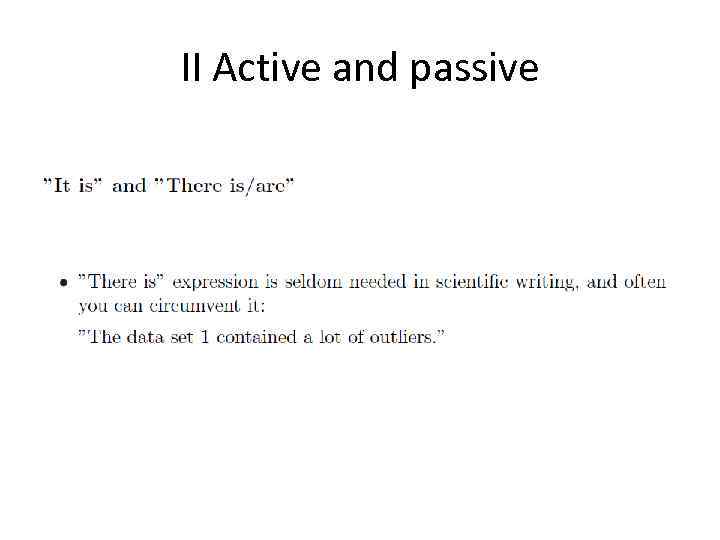 II Active and passive

"It is" and "There is/are"

• "There is" expression is seldom needed in scientific writing, and often you can circumvent it:

"The data set 1 contained a lot of outliers."